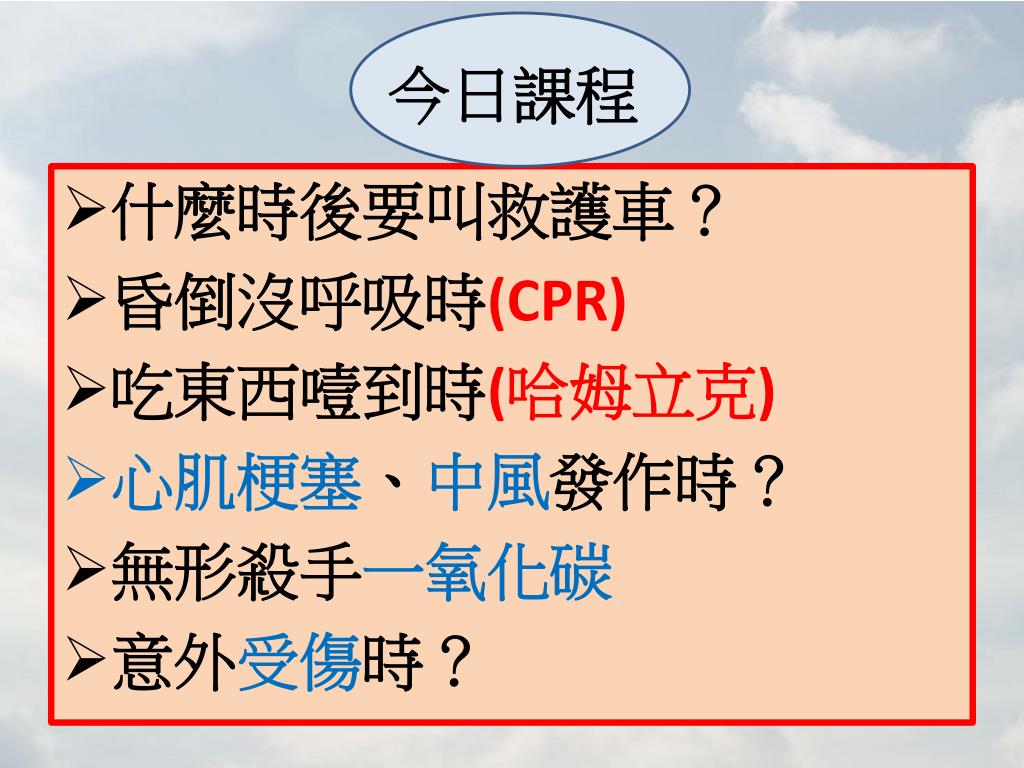 今日課程

➢什麼時後要叫救護車？
➢昏倒沒呼吸時(CPR)
➢吃東西噎到時(哈姆立克)
➢心肌梗塞、中風發作時？
➢無形殺手一氧化碳
➢意外受傷時？